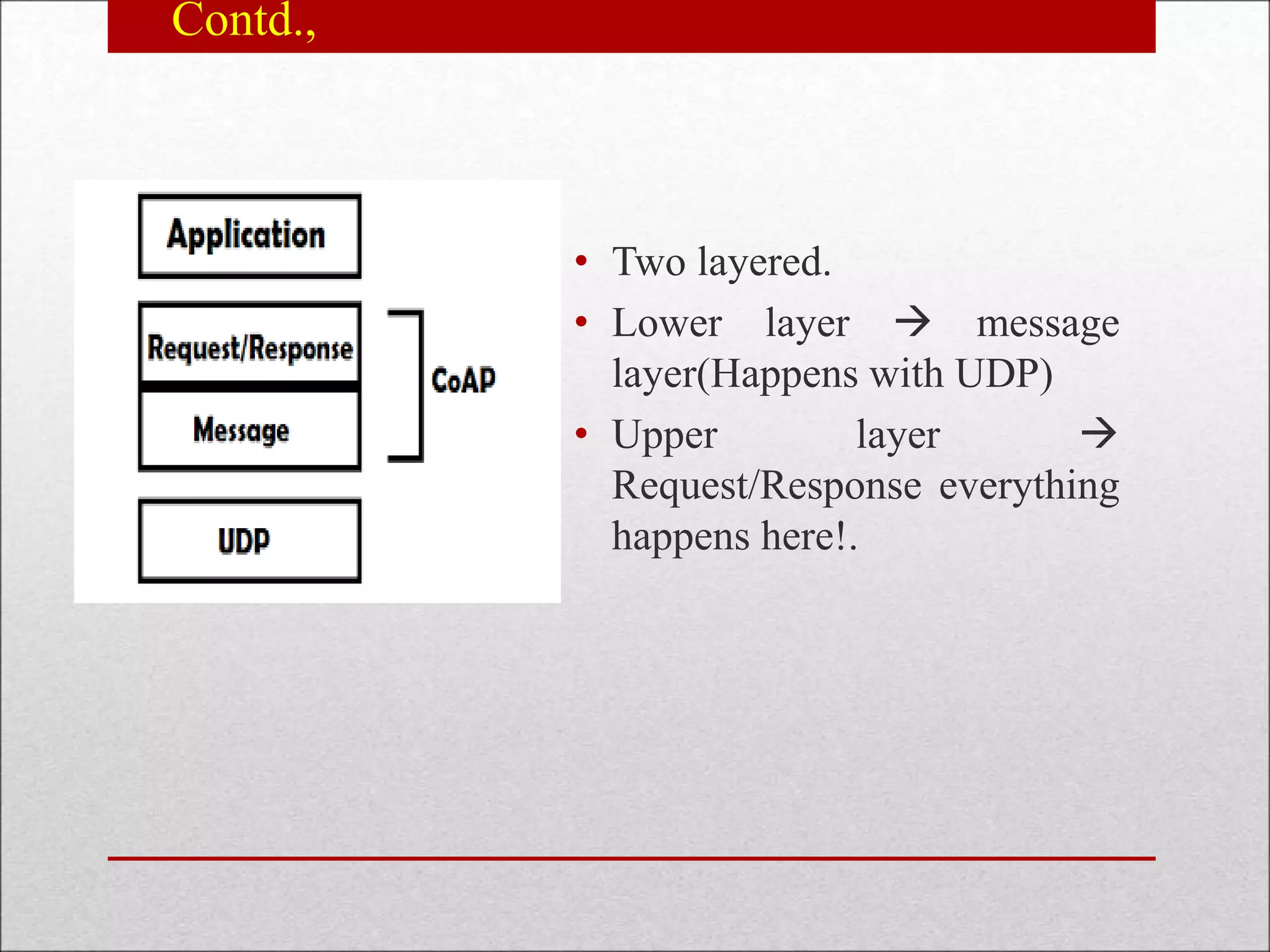 Contd.,

Application

Request/Response

Message

CoAP

UDP

• Two layered.
• Lower layer → message layer(Happens with UDP)
• Upper layer → Request/Response everything happens here!.